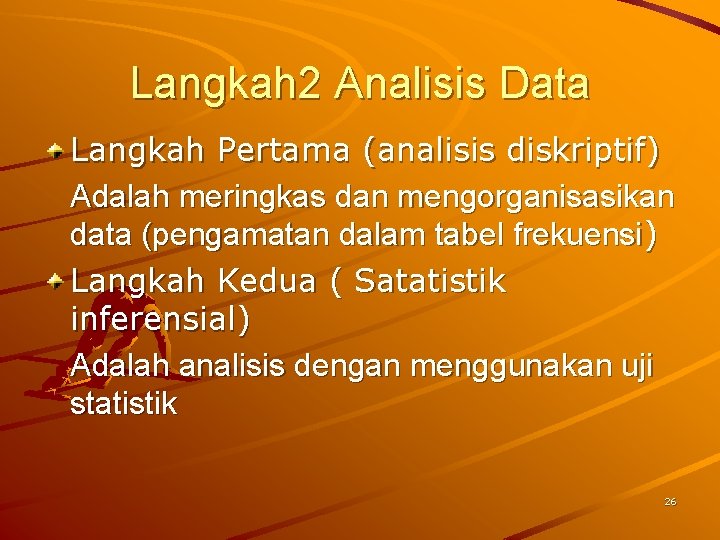 Langkah2 Analisis Data

Langkah Pertama (analisis diskriptif)

Adalah meringkas dan mengorganisasikan data (pengamatan dalam tabel frekuensi)

Langkah Kedua ( Satatistik inferensial)

Adalah analisis dengan menggunakan uji statistik

26